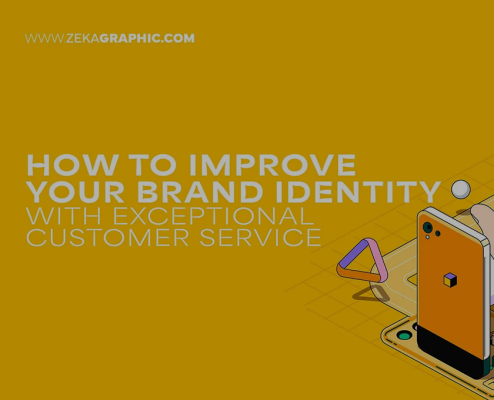 WWW.ZEKAGRAPHIC.COM

HOW TO IMPROVE YOUR BRAND IDENTITY WITH EXCEPTIONAL CUSTOMER SERVICE